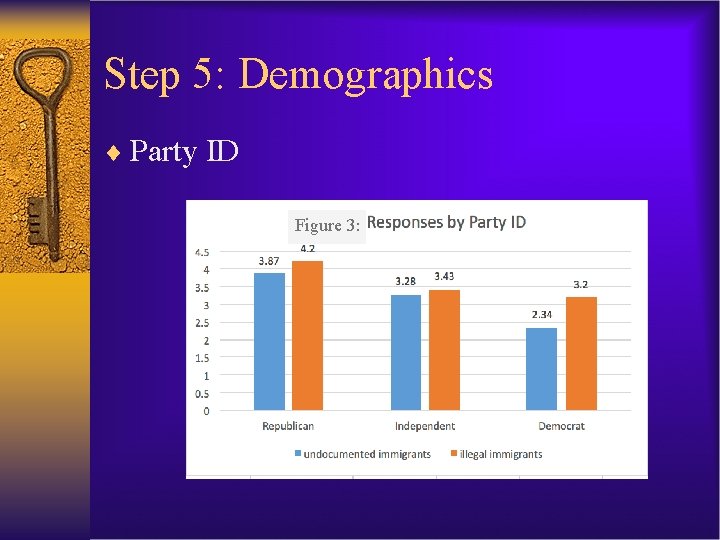 Step 5: Demographics

♦ Party ID

Figure 3: Responses by Party ID

4.5
4
3.5
3
2.5
2
1.5
1
0.5
0

3.87
4.2
3.28
3.43
2.34
3.2

Republican
Independent
Democrat

undocumented immigrants
illegal immigrants